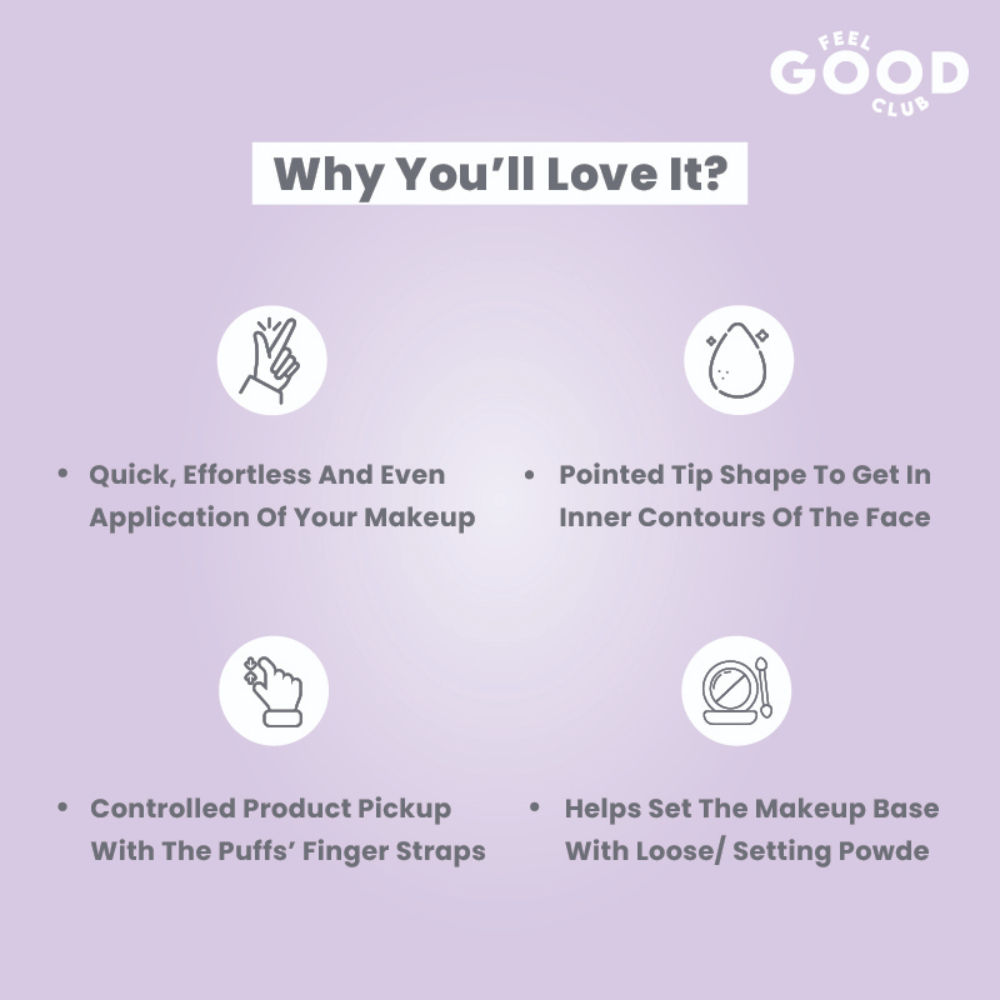 FEEL GOOD CLUB

Why You'll Love It?

• Quick, Effortless And Even Application Of Your Makeup

• Pointed Tip Shape To Get In Inner Contours Of The Face

• Controlled Product Pickup With The Puffs' Finger Straps

• Helps Set The Makeup Base With Loose/ Setting Powde